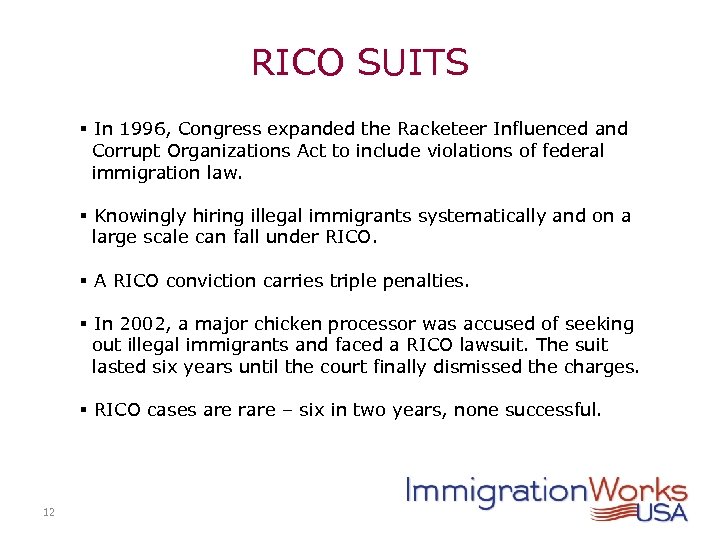 RICO SUITS

▪ In 1996, Congress expanded the Racketeer Influenced and Corrupt Organizations Act to include violations of federal immigration law.

▪ Knowingly hiring illegal immigrants systematically and on a large scale can fall under RICO.

▪ A RICO conviction carries triple penalties.

▪ In 2002, a major chicken processor was accused of seeking out illegal immigrants and faced a RICO lawsuit. The suit lasted six years until the court finally dismissed the charges.

▪ RICO cases are rare – six in two years, none successful.

12

ImmigrationWorks USA